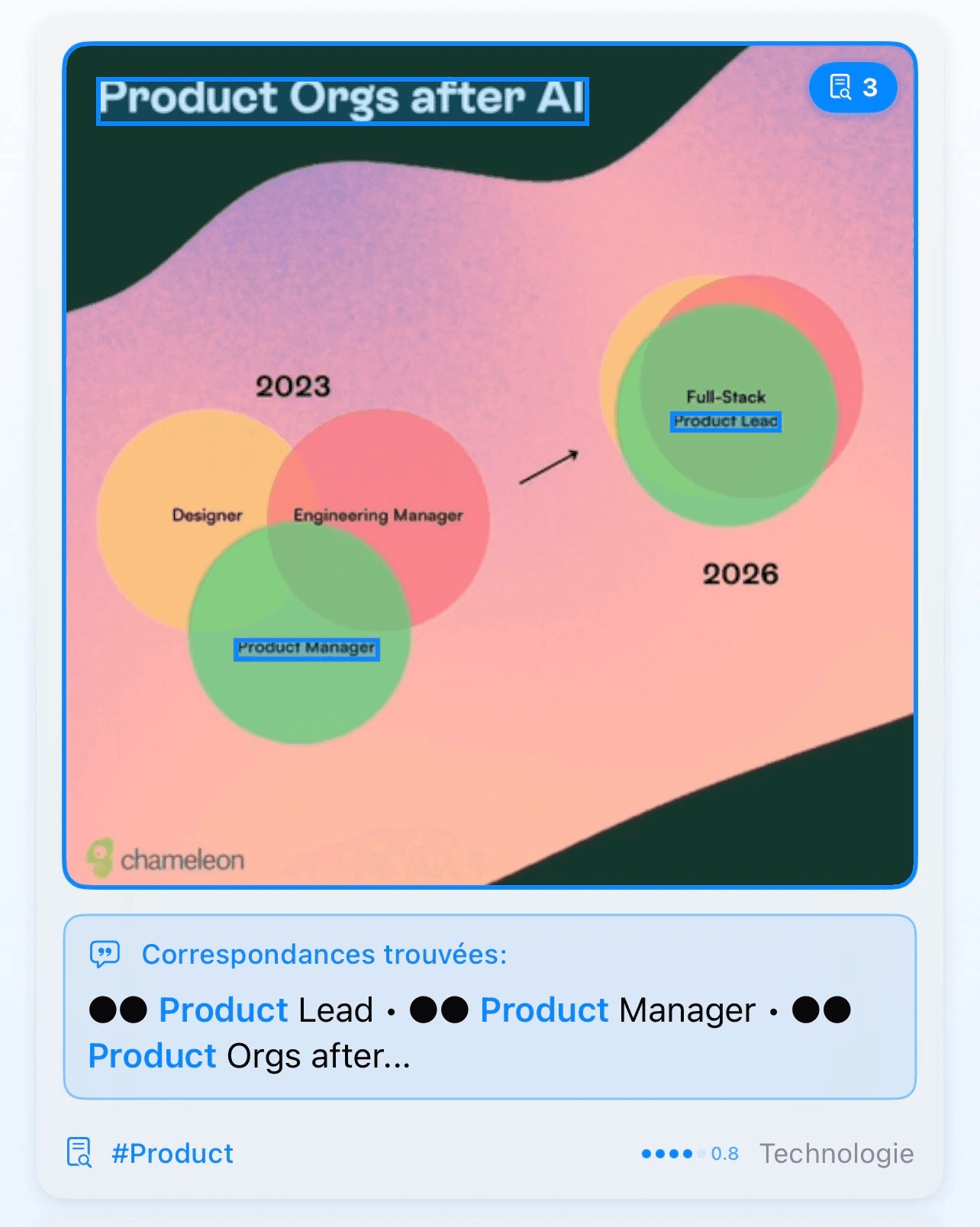 Product Orgs after AI

3

2023

Designer

Engineering Manager

Product Manager

Full-Stack
Product Lead

2026

chameleon

Correspondances trouvées:

●● Product Lead • ●● Product Manager • ●● Product Orgs after...

#Product

0.8 Technologie